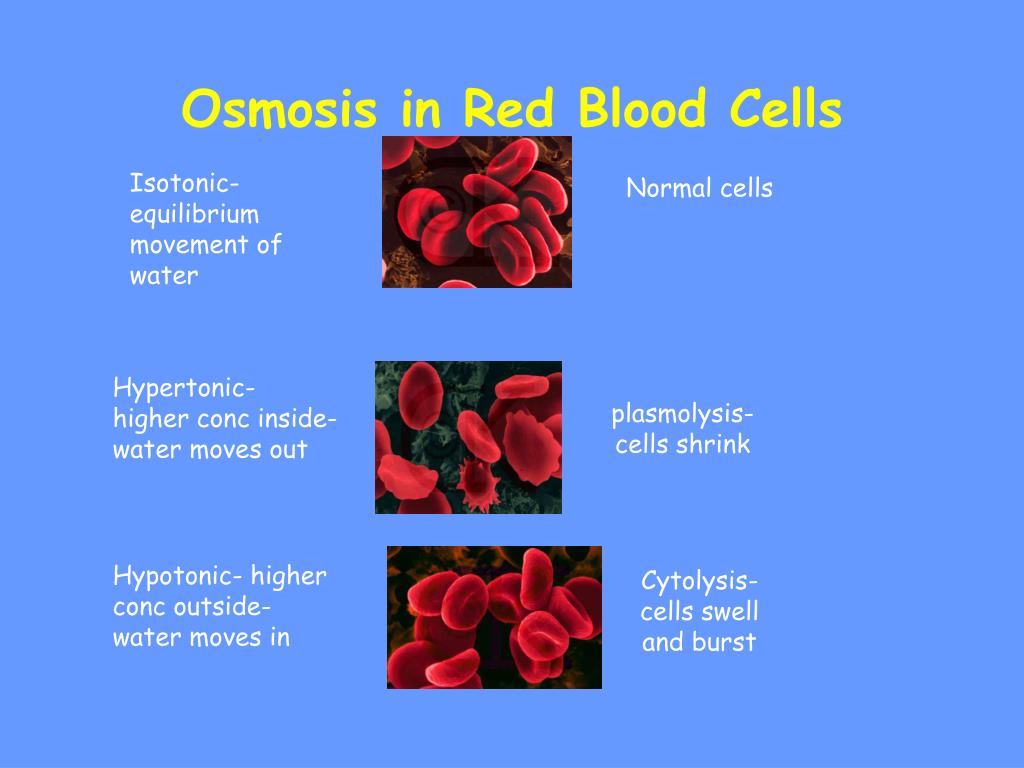 Osmosis in Red Blood Cells

Isotonic- equilibrium movement of water

Normal cells

Hypertonic- higher conc inside- water moves out

plasmolysis- cells shrink

Hypotonic- higher conc outside- water moves in

Cytolysis- cells swell and burst